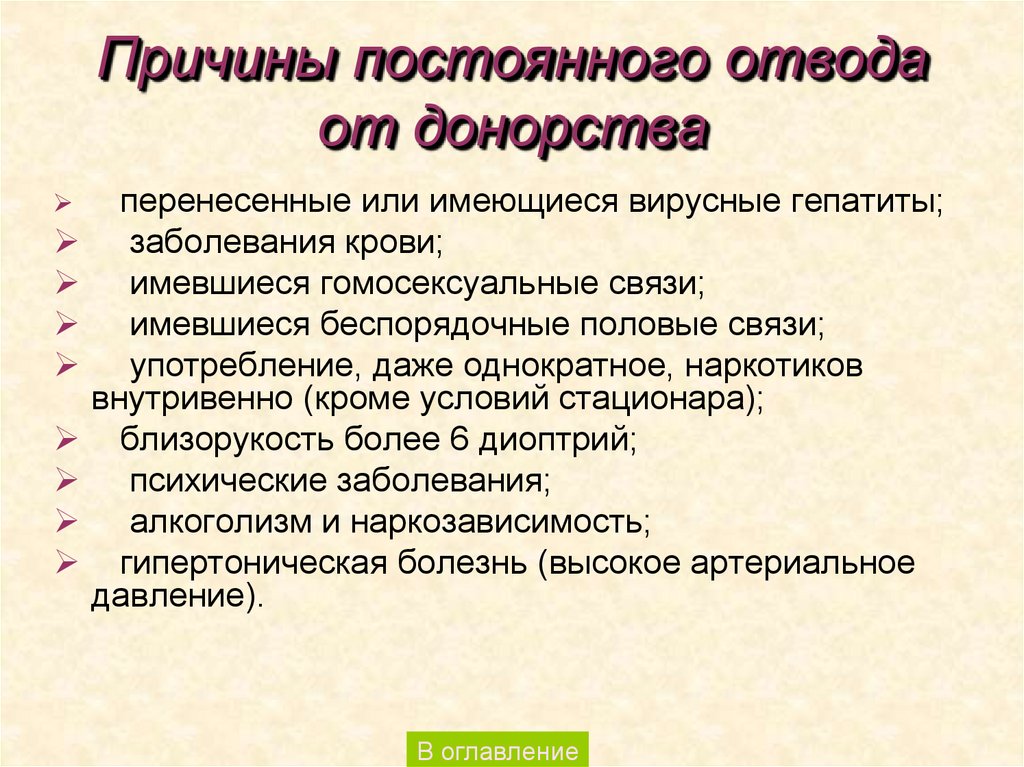 Причины постоянного отвода от донорства

➢ перенесенные или имеющиеся вирусные гепатиты;
➢ заболевания крови;
➢ имевшиеся гомосексуальные связи;
➢ имевшиеся беспорядочные половые связи;
➢ употребление, даже однократное, наркотиков внутривенно (кроме условий стационара);
➢ близорукость более 6 диоптрий;
➢ психические заболевания;
➢ алкоголизм и наркозависимость;
➢ гипертоническая болезнь (высокое артериальное давление).

В оглавление